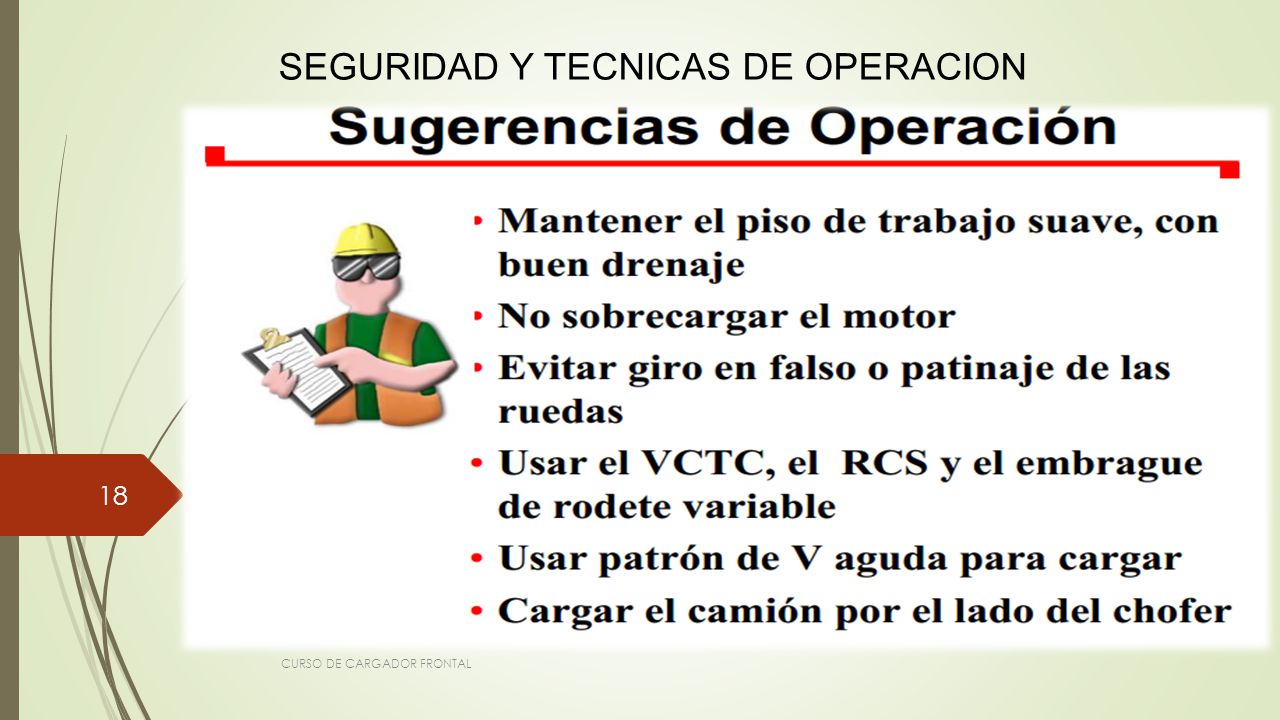 SEGURIDAD Y TECNICAS DE OPERACION

Sugerencias de Operación

• Mantener el piso de trabajo suave, con buen drenaje
• No sobrecargar el motor
• Evitar giro en falso o patinaje de las ruedas
• Usar el VCTC, el RCS y el embrague de rodete variable
• Usar patrón de V aguda para cargar
• Cargar el camión por el lado del chofer

18

CURSO DE CARGADOR FRONTAL